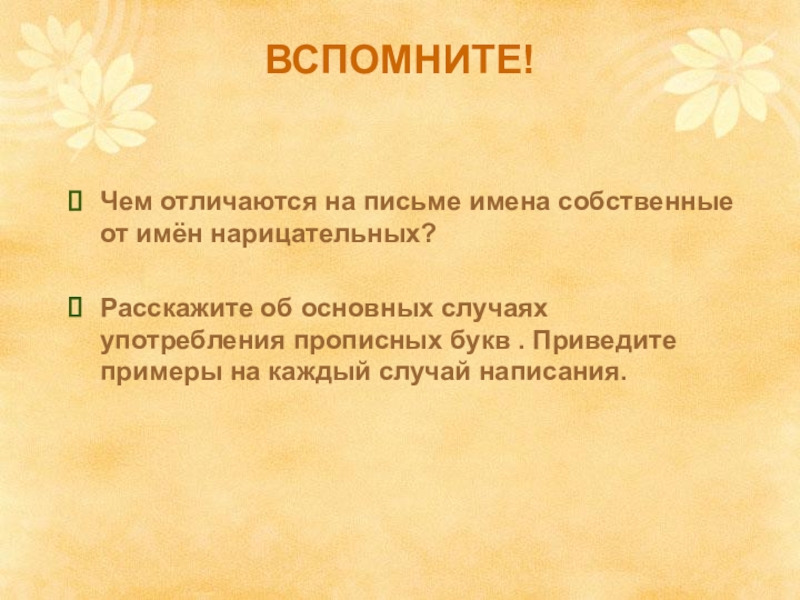 ВСПОМНИТЕ!

Чем отличаются на письме имена собственные от имён нарицательных?

Расскажите об основных случаях употребления прописных букв . Приведите примеры на каждый случай написания.